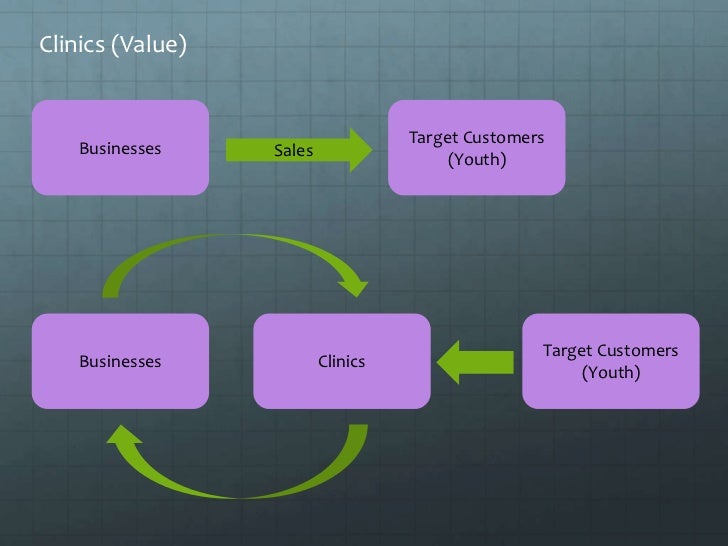 Clinics (Value)

Businesses

Sales

Target Customers (Youth)

Businesses

Clinics

Target Customers (Youth)